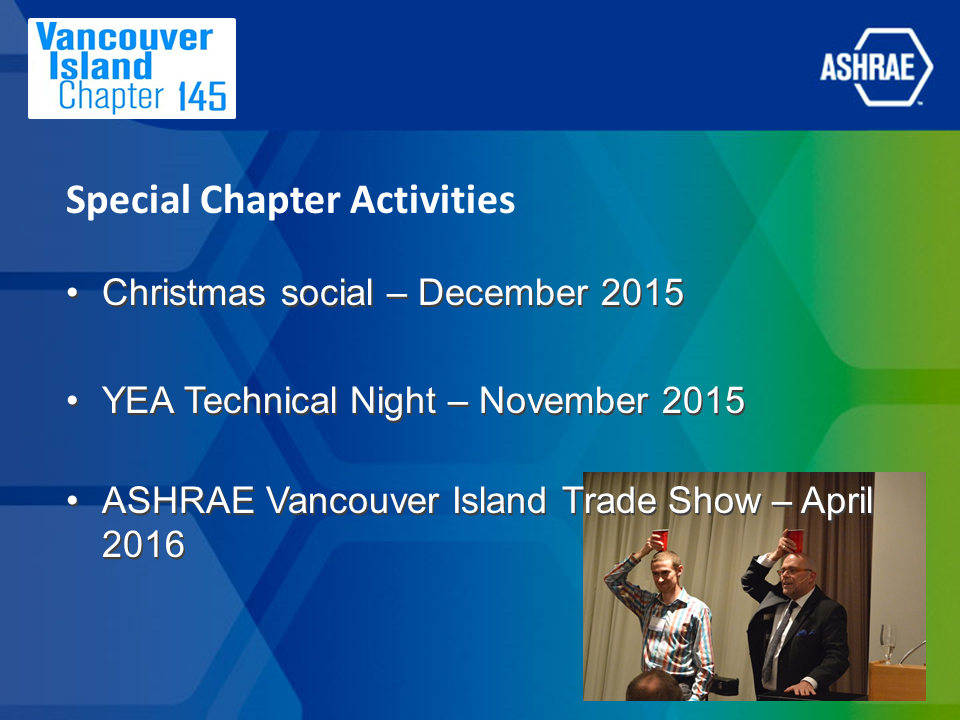 Vancouver Island Chapter 145

ASHRAE

Special Chapter Activities

• Christmas social – December 2015

• YEA Technical Night – November 2015

• ASHRAE Vancouver Island Trade Show – April 2016